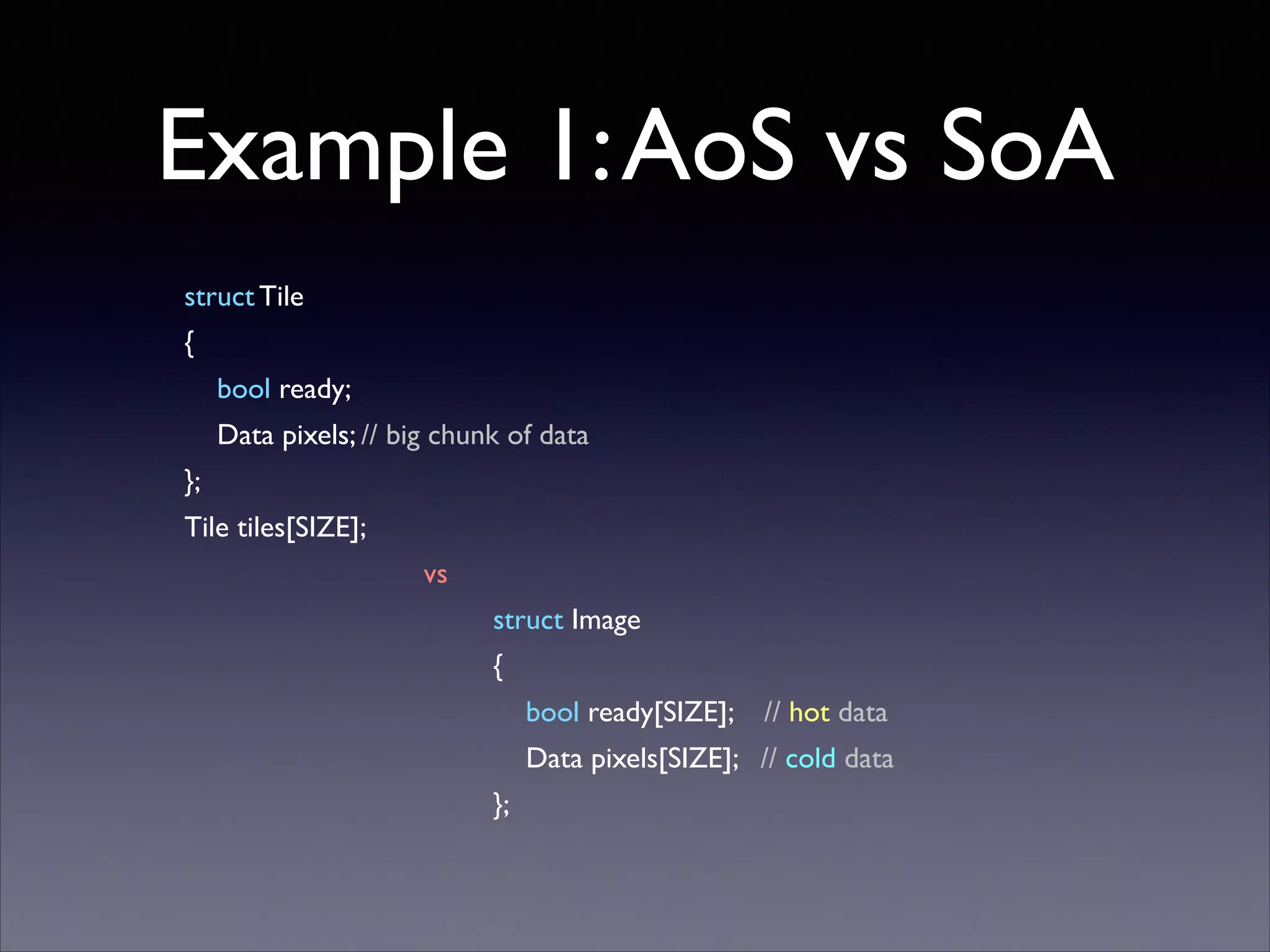 Example 1: AoS vs SoA

struct Tile
{
bool ready;
Data pixels; // big chunk of data
};
Tile tiles[SIZE];

vs

struct Image
{
bool ready[SIZE]; // hot data
Data pixels[SIZE]; // cold data
};